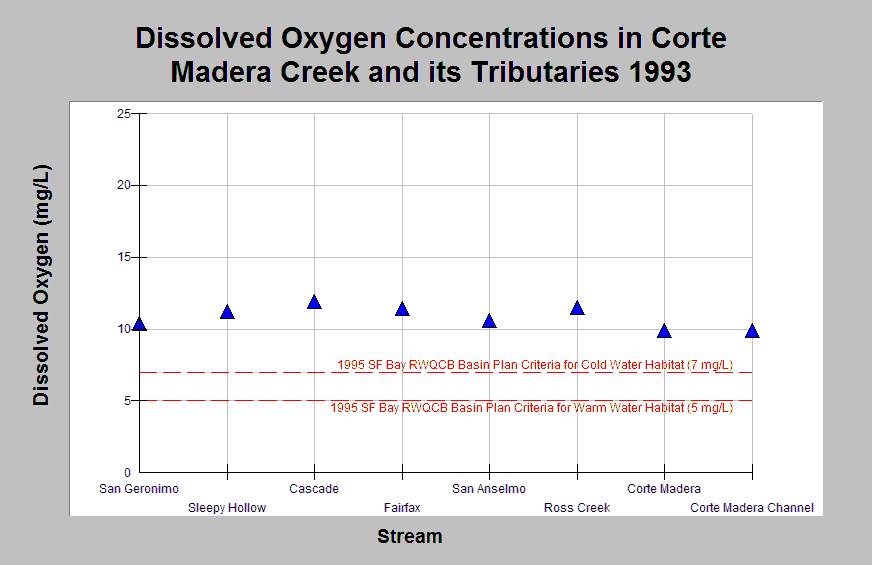 Dissolved Oxygen Concentrations in Corte Madera Creek and its Tributaries 1993

Dissolved Oxygen (mg/L)

25
20
15
10
5
0

1995 SF Bay RWQCB Basin Plan Criteria for Cold Water Habitat (7 mg/L)
1995 SF Bay RWQCB Basin Plan Criteria for Warm Water Habitat (5 mg/L)

San Geronimo
Sleepy Hollow
Cascade
Fairfax
San Anselmo
Ross Creek
Corte Madera
Corte Madera Channel

Stream